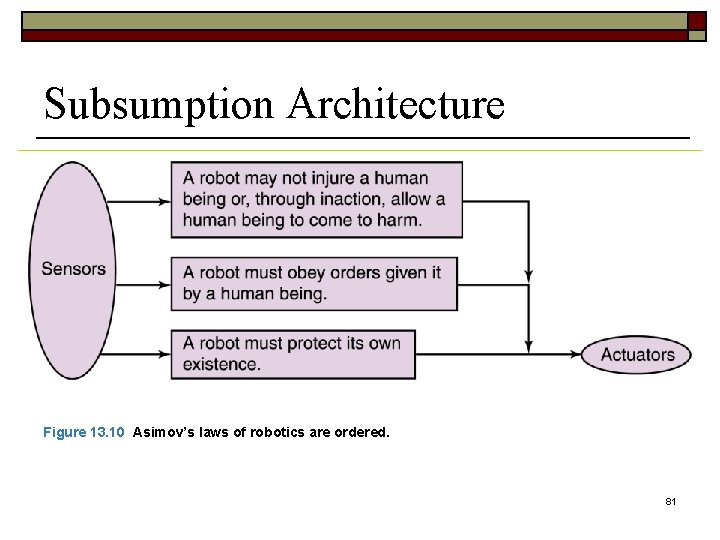 Subsumption Architecture

Sensors

A robot may not injure a human being or, through inaction, allow a human being to come to harm.

A robot must obey orders given it by a human being.

A robot must protect its own existence.

Actuators

Figure 13.10 Asimov's laws of robotics are ordered.

81